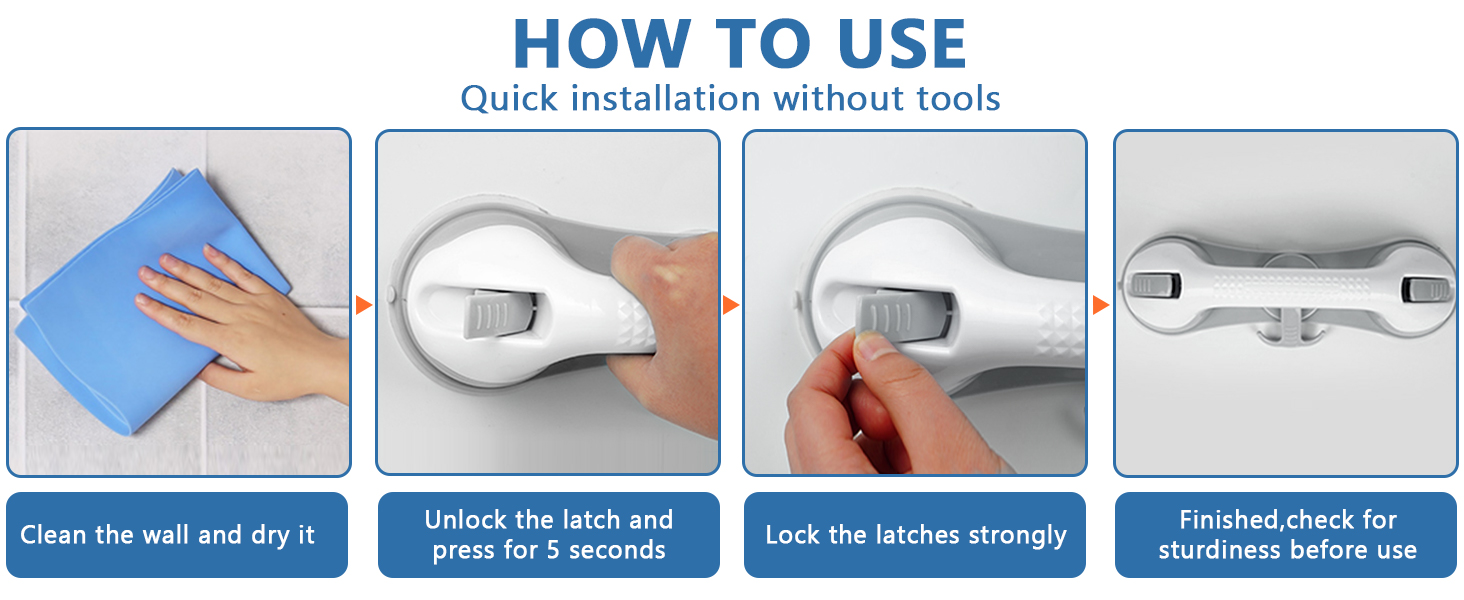 HOW TO USE
Quick installation without tools

Clean the wall and dry it

Unlock the latch and press for 5 seconds

Lock the latches strongly

Finished,check for sturdiness before use